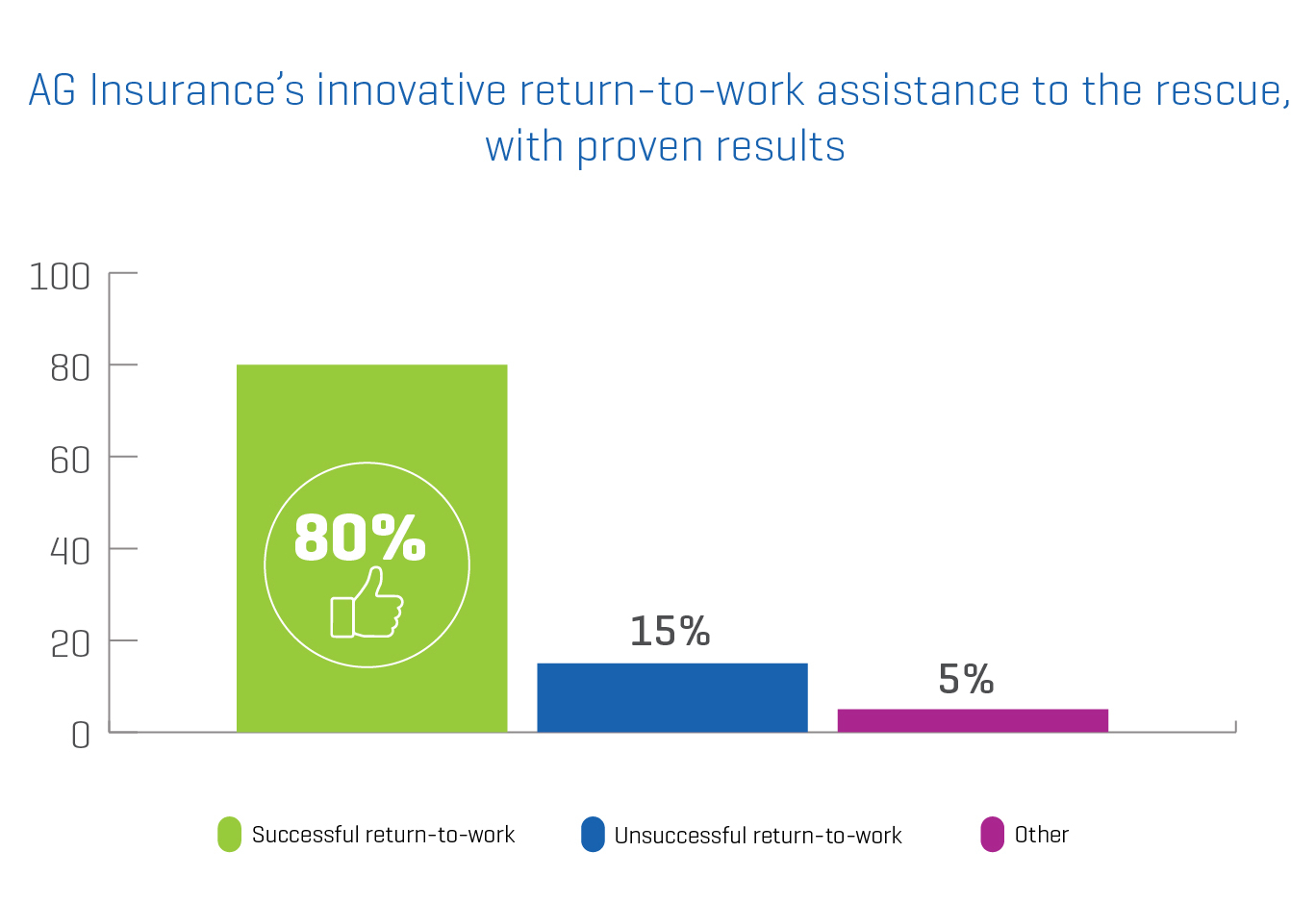 AG Insurance's innovative return-to-work assistance to the rescue, with proven results

100
80
60
40
20
0

80%

15%

5%

Successful return-to-work
Unsuccessful return-to-work
Other